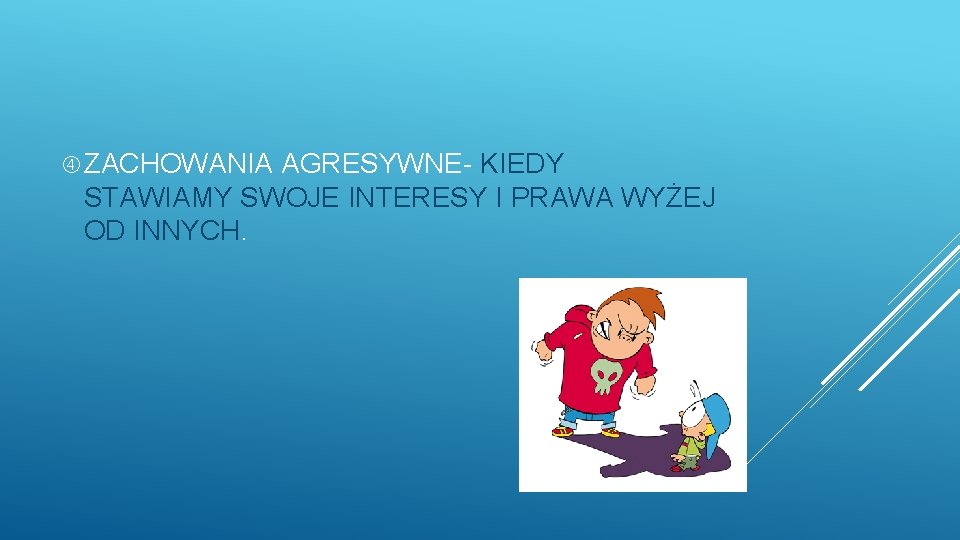 ④ ZACHOWANIA AGRESYWNE- KIEDY STAWIAMY SWOJE INTERESY I PRAWA WYŻEJ OD INNYCH.